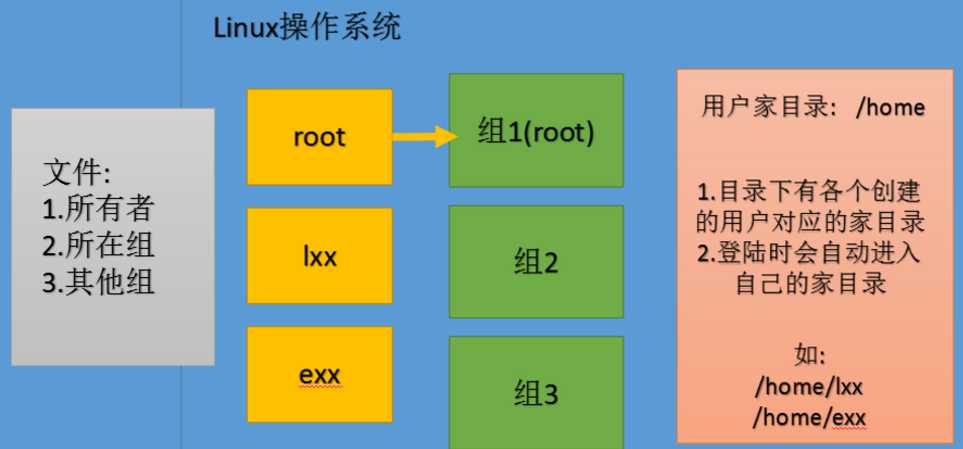 Linux操作系统

文件:
1.所有者
2.所在组
3.其他组

root

lxx

exx

组1(root)

组2

组3

用户家目录: /home

1.目录下有各个创建的用户对应的家目录
2.登陆时会自动进入自己的家目录

如:
/home/lxx
/home/exx